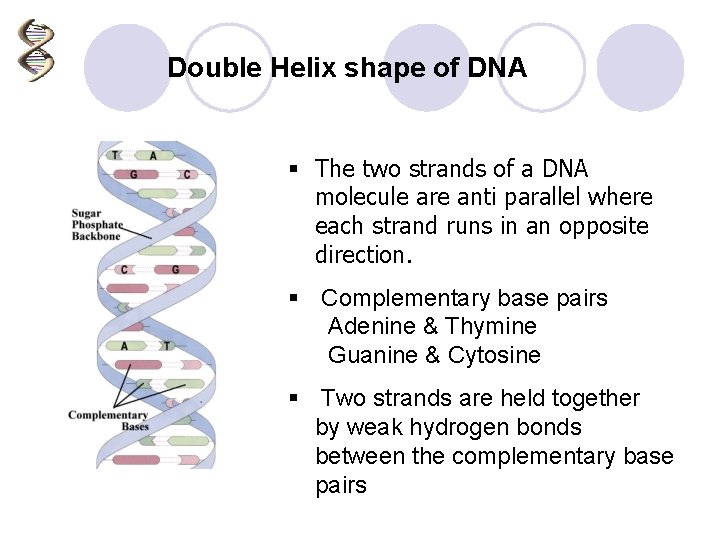 Double Helix shape of DNA

T A
G C
Sugar Phosphate Backbone
C G
A T
Complementary Bases

▪ The two strands of a DNA molecule are anti parallel where each strand runs in an opposite direction.

▪ Complementary base pairs
Adenine & Thymine
Guanine & Cytosine

▪ Two strands are held together by weak hydrogen bonds between the complementary base pairs